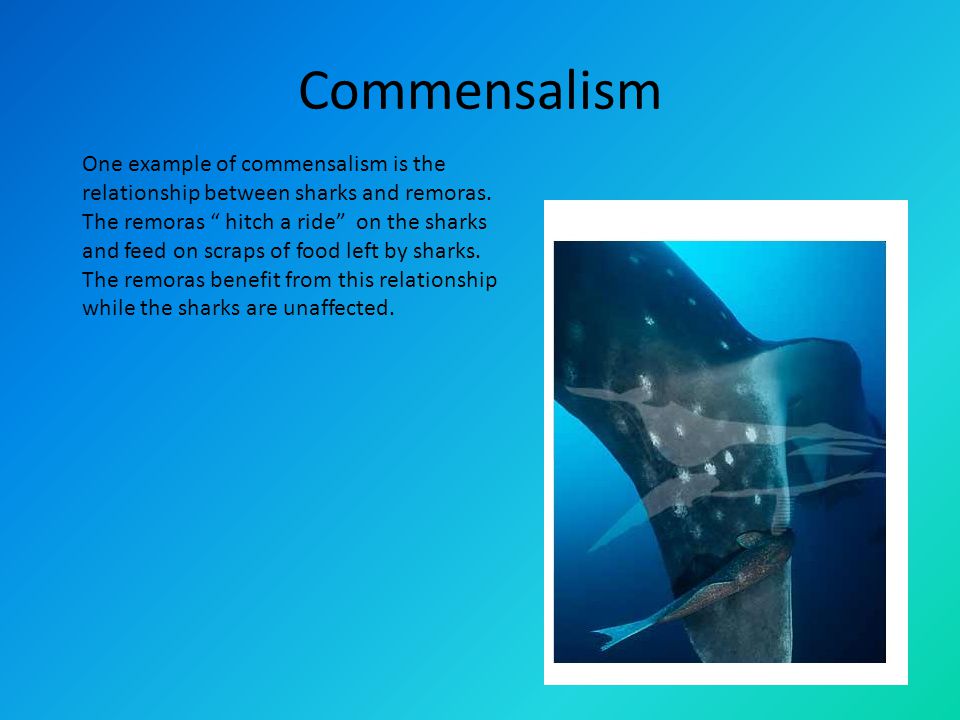 Commensalism

One example of commensalism is the relationship between sharks and remoras. The remoras “ hitch a ride”  on the sharks and feed on scraps of food left by sharks. The remoras benefit from this relationship while the sharks are unaffected.